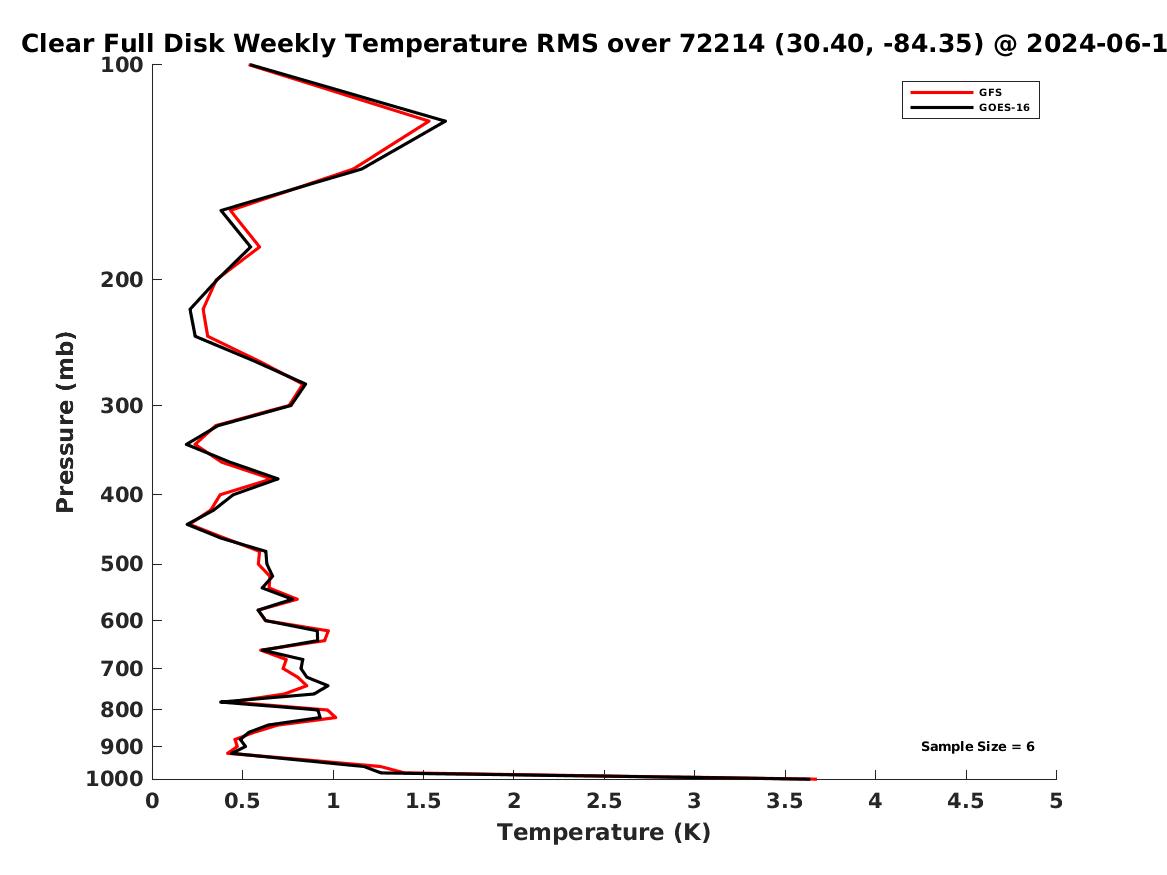 Clear Full Disk Weekly Temperature RMS over 72214 (30.40, -84.35) @ 2024-06-1

GFS
GOES-16

Pressure (mb)

100
200
300
400
500
600
700
800
900
1000

Sample Size = 6

0
0.5
1
1.5
2
2.5
3
3.5
4
4.5
5

Temperature (K)